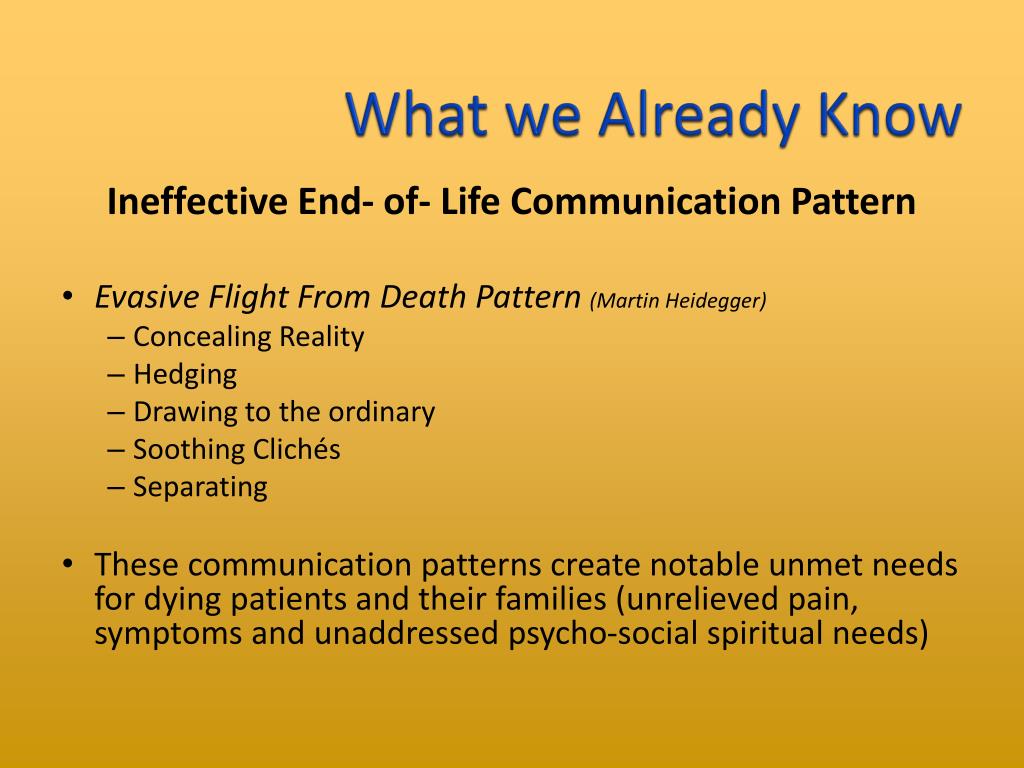 What we Already Know

Ineffective End- of- Life Communication Pattern

• Evasive Flight From Death Pattern (Martin Heidegger)
– Concealing Reality
– Hedging
– Drawing to the ordinary
– Soothing Clichés
– Separating

• These communication patterns create notable unmet needs for dying patients and their families (unrelieved pain, symptoms and unaddressed psycho-social spiritual needs)